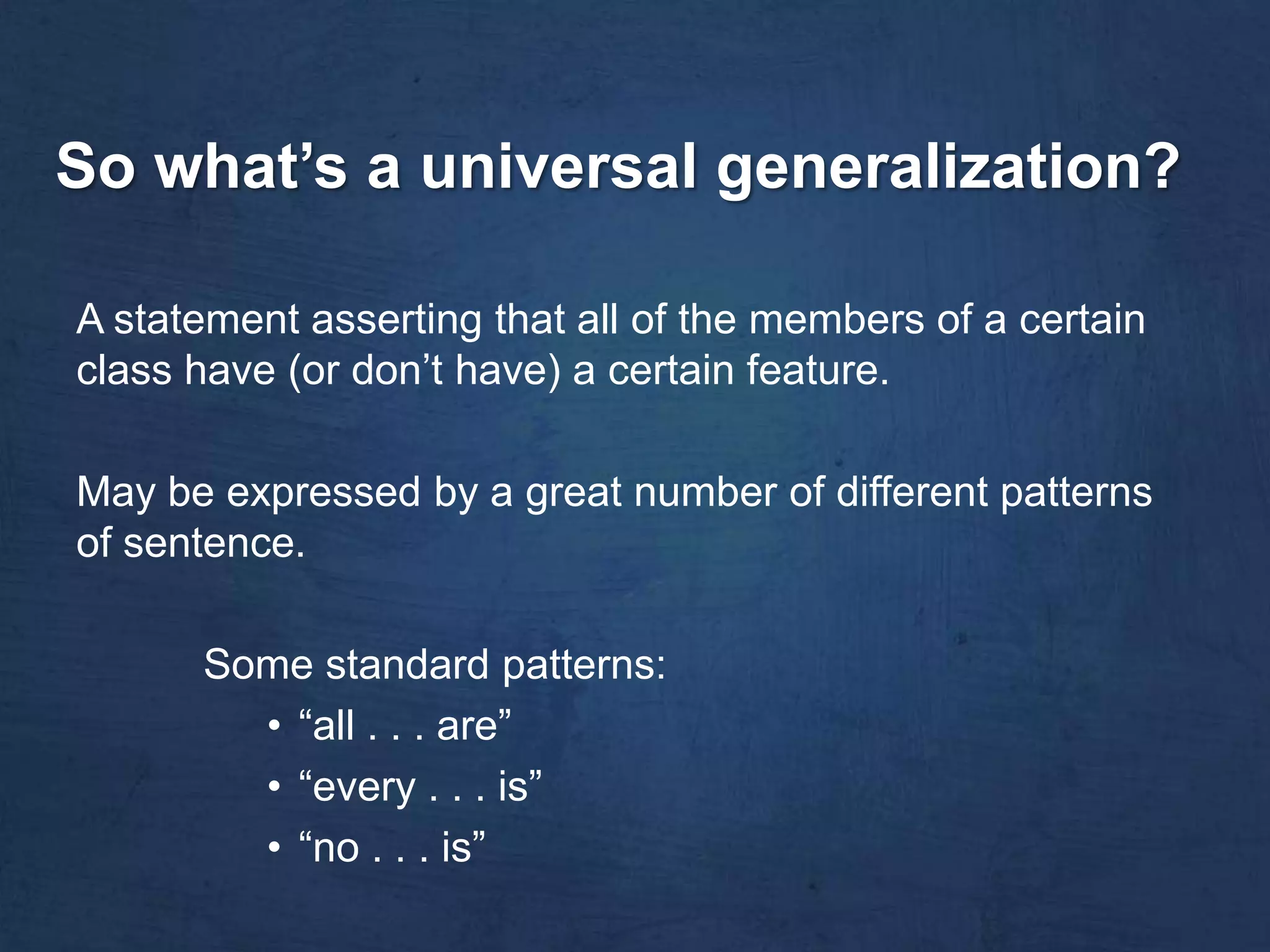 So what’s a universal generalization?

A statement asserting that all of the members of a certain class have (or don’t have) a certain feature.

May be expressed by a great number of different patterns of sentence.

Some standard patterns:

• “all . . . are”
• “every . . . is”
• “no . . . is”